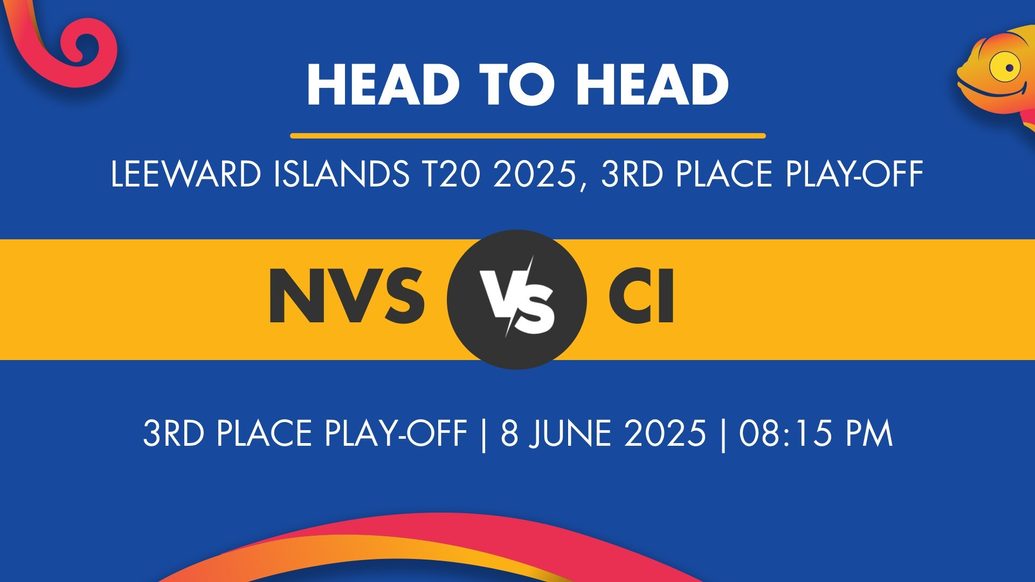 HEAD TO HEAD

LEEWARD ISLANDS T20 2025, 3RD PLACE PLAY-OFF

NVS VS CI

3RD PLACE PLAY-OFF | 8 JUNE 2025 | 08:15 PM